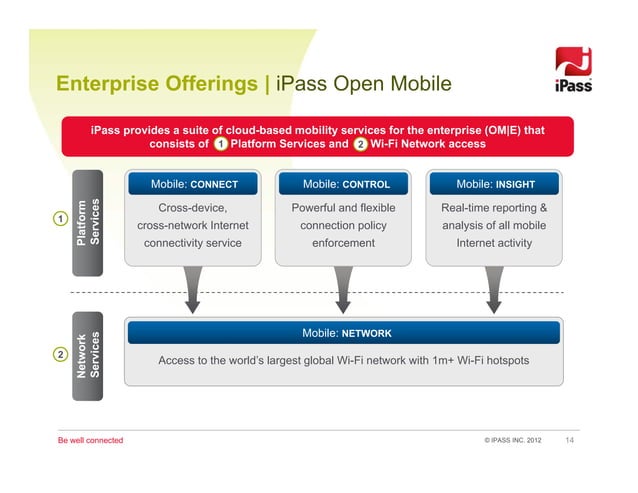 Enterprise Offerings | iPass Open Mobile

iPass

iPass provides a suite of cloud-based mobility services for the enterprise (OM|E) that consists of 1 Platform Services and 2 Wi-Fi Network access

1

Platform Services

Mobile: CONNECT

Cross-device, cross-network Internet connectivity service

Mobile: CONTROL

Powerful and flexible connection policy enforcement

Mobile: INSIGHT

Real-time reporting & analysis of all mobile Internet activity

2

Network Services

Mobile: NETWORK

Access to the world's largest global Wi-Fi network with 1m+ Wi-Fi hotspots

Be well connected

© IPASS INC. 2012 14